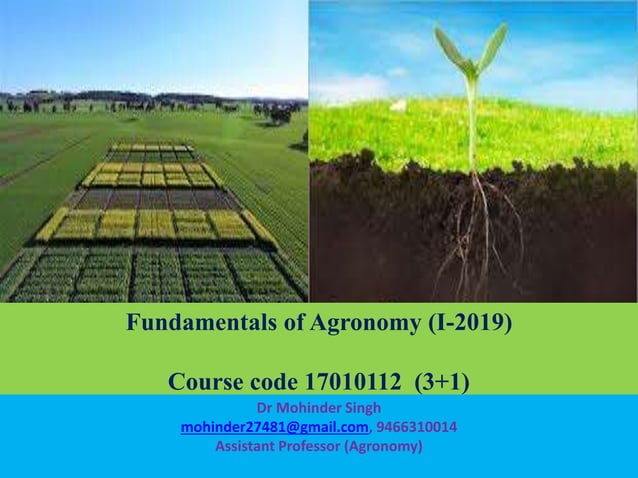 Fundamentals of Agronomy (I-2019)

Course code 17010112 (3+1)

Dr Mohinder Singh
mohinder27481@gmail.com, 9466310014
Assistant Professor (Agronomy)